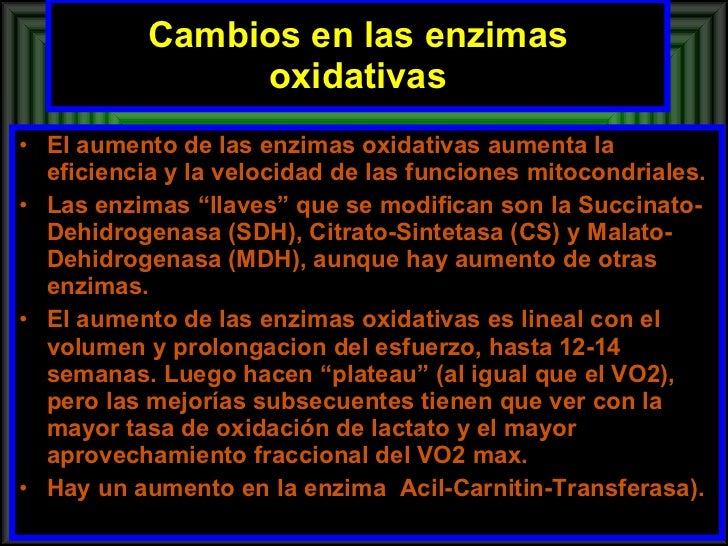 Cambios en las enzimas oxidativas

• El aumento de las enzimas oxidativas aumenta la eficiencia y la velocidad de las funciones mitocondriales.
• Las enzimas “llaves” que se modifican son la Succinato-Dehidrogenasa (SDH), Citrato-Sintetasa (CS) y Malato-Dehidrogenasa (MDH), aunque hay aumento de otras enzimas.
• El aumento de las enzimas oxidativas es lineal con el volumen y prolongacion del esfuerzo, hasta 12-14 semanas. Luego hacen “plateau” (al igual que el VO2), pero las mejorías subsecuentes tienen que ver con la mayor tasa de oxidación de lactato y el mayor aprovechamiento fraccional del VO2 max.
• Hay un aumento en la enzima Acil-Carnitin-Transferasa).